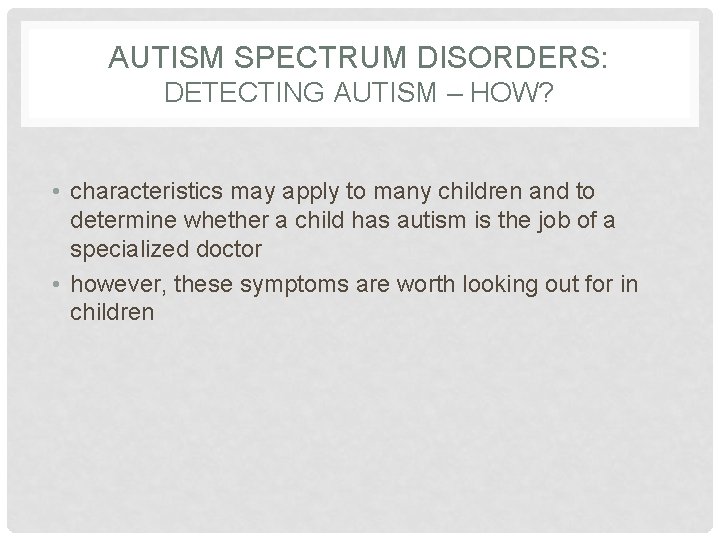 AUTISM SPECTRUM DISORDERS:
DETECTING AUTISM – HOW?

• characteristics may apply to many children and to determine whether a child has autism is the job of a specialized doctor
• however, these symptoms are worth looking out for in children